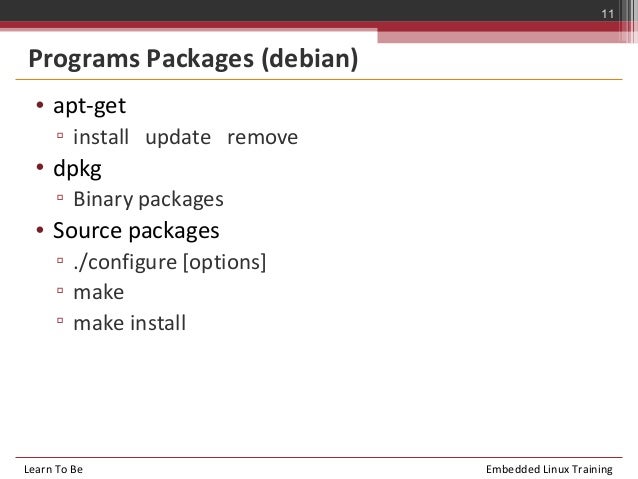 11

Programs Packages (debian)

• apt-get
 ▫ install update remove
• dpkg
 ▫ Binary packages
• Source packages
 ▫ ./configure [options]
 ▫ make
 ▫ make install

Learn To Be

Embedded Linux Training